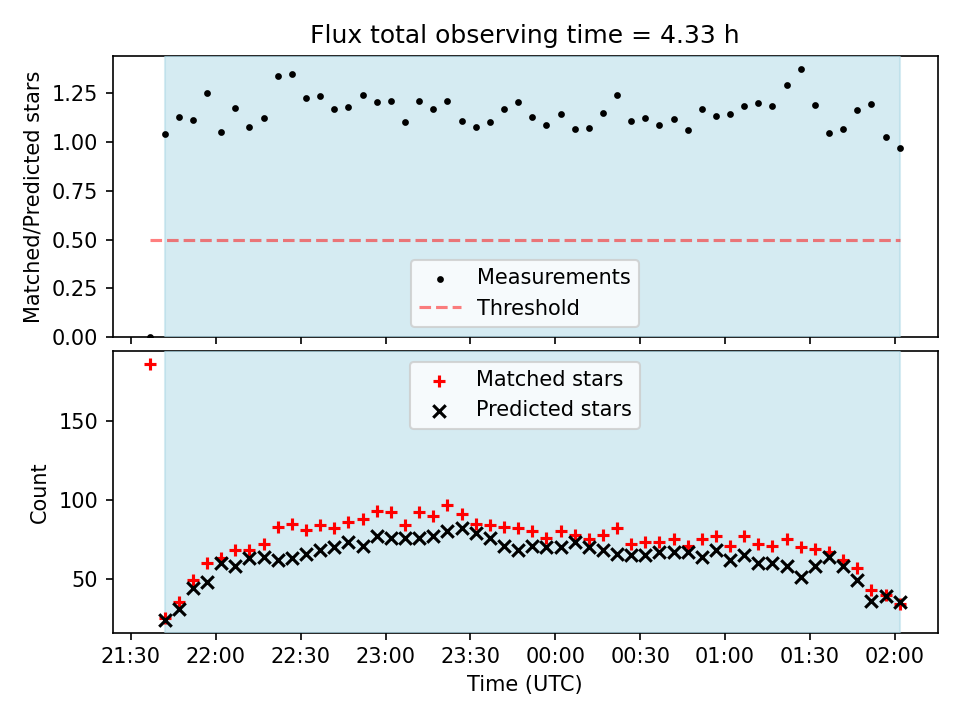 Flux total observing time = 4.33 h

Matched/Predicted stars

1.25
1.00
0.75
0.50
0.25
0.00

Measurements
Threshold

Matched stars
Predicted stars

Count

150
100
50

21:30 22:00 22:30 23:00 23:30 00:00 00:30 01:00 01:30 02:00

Time (UTC)